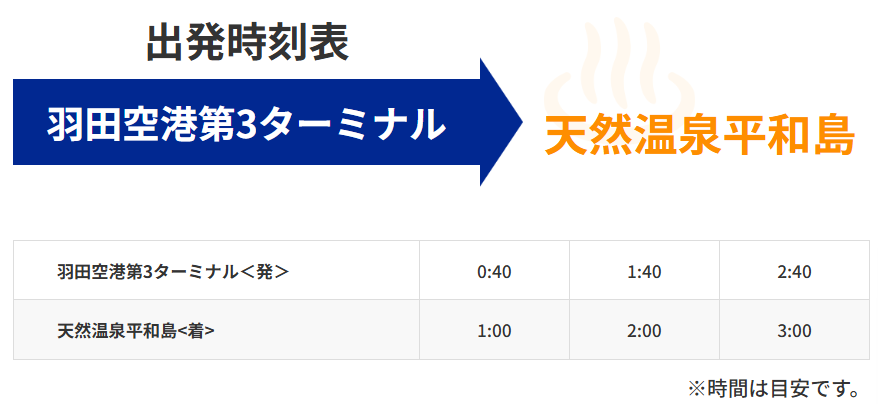 出発時刻表

羽田空港第3ターミナル

天然温泉平和島

| 羽田空港第3ターミナル＜発＞ | 0:40 | 1:40 | 2:40 |
|---|---|---|---|
| 天然温泉平和島<着> | 1:00 | 2:00 | 3:00 |

※時間は目安です。